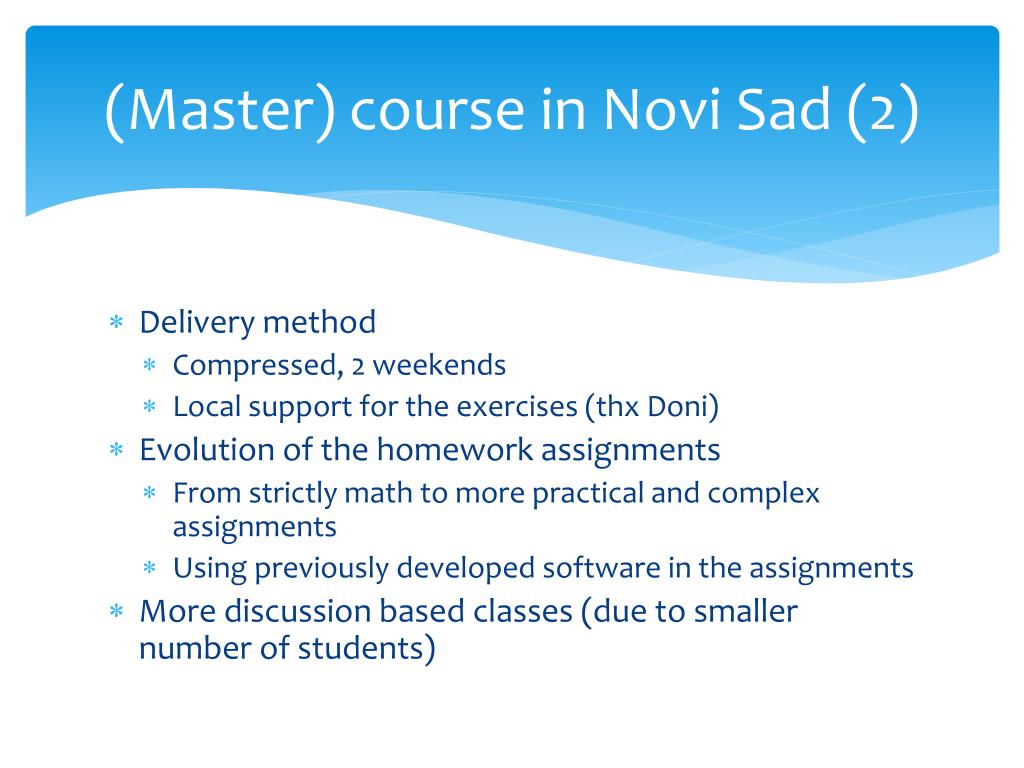 (Master) course in Novi Sad (2)

* Delivery method
  * Compressed, 2 weekends
  * Local support for the exercises (thx Doni)
* Evolution of the homework assignments
  * From strictly math to more practical and complex assignments
  * Using previously developed software in the assignments
* More discussion based classes (due to smaller number of students)